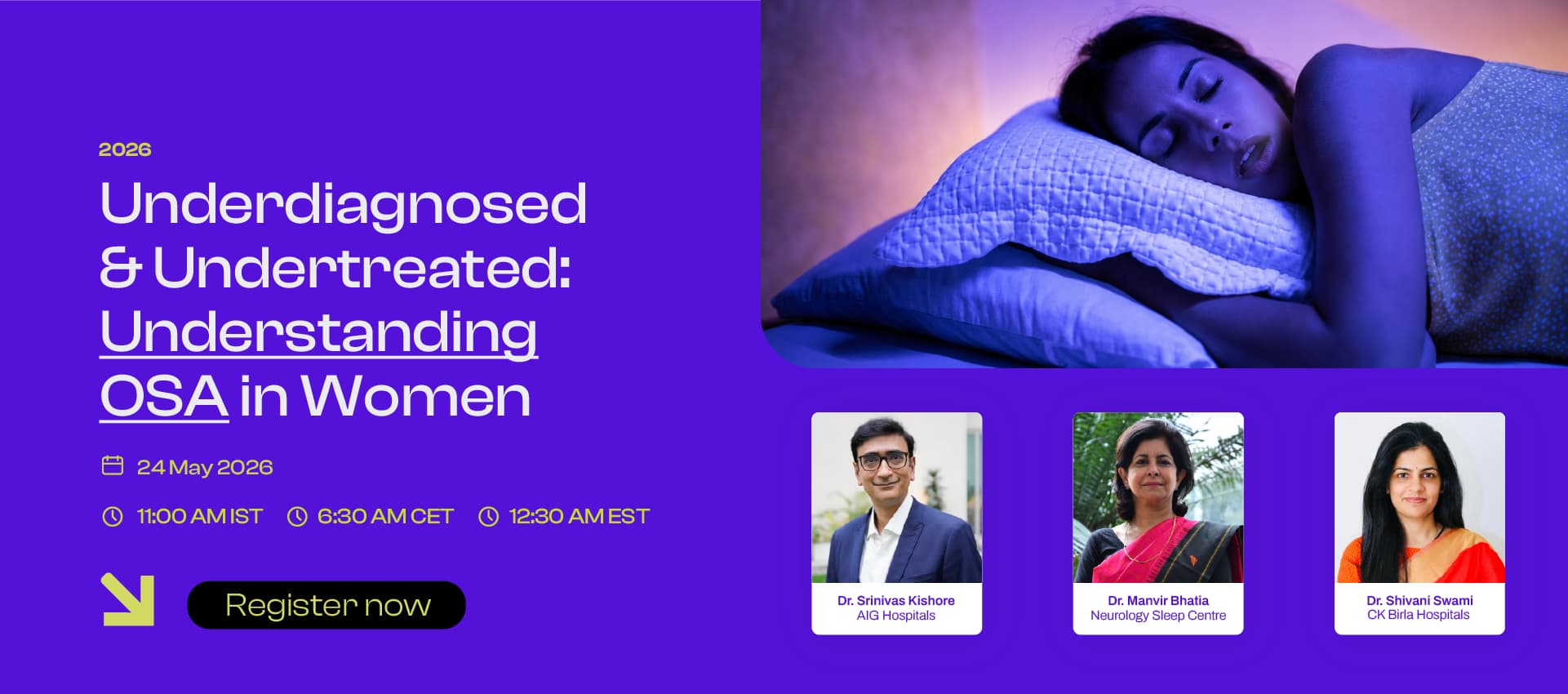 2026

Underdiagnosed & Undertreated: Understanding OSA in Women

24 May 2026

11:00 AM IST 6:30 AM CET 12:30 AM EST

Register now

Dr. Srinivas Kishore
AIG Hospitals

Dr. Manvir Bhatia
Neurology Sleep Centre

Dr. Shivani Swami
CK Birla Hospitals